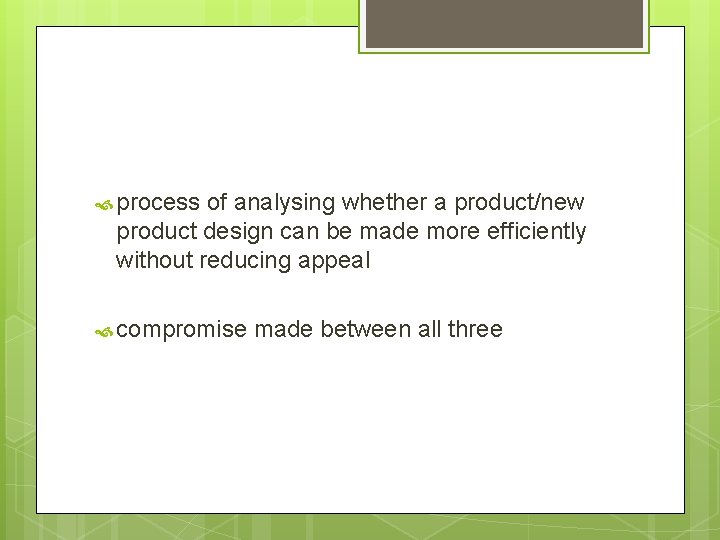 process of analysing whether a product/new product design can be made more efficiently without reducing appeal

compromise made between all three